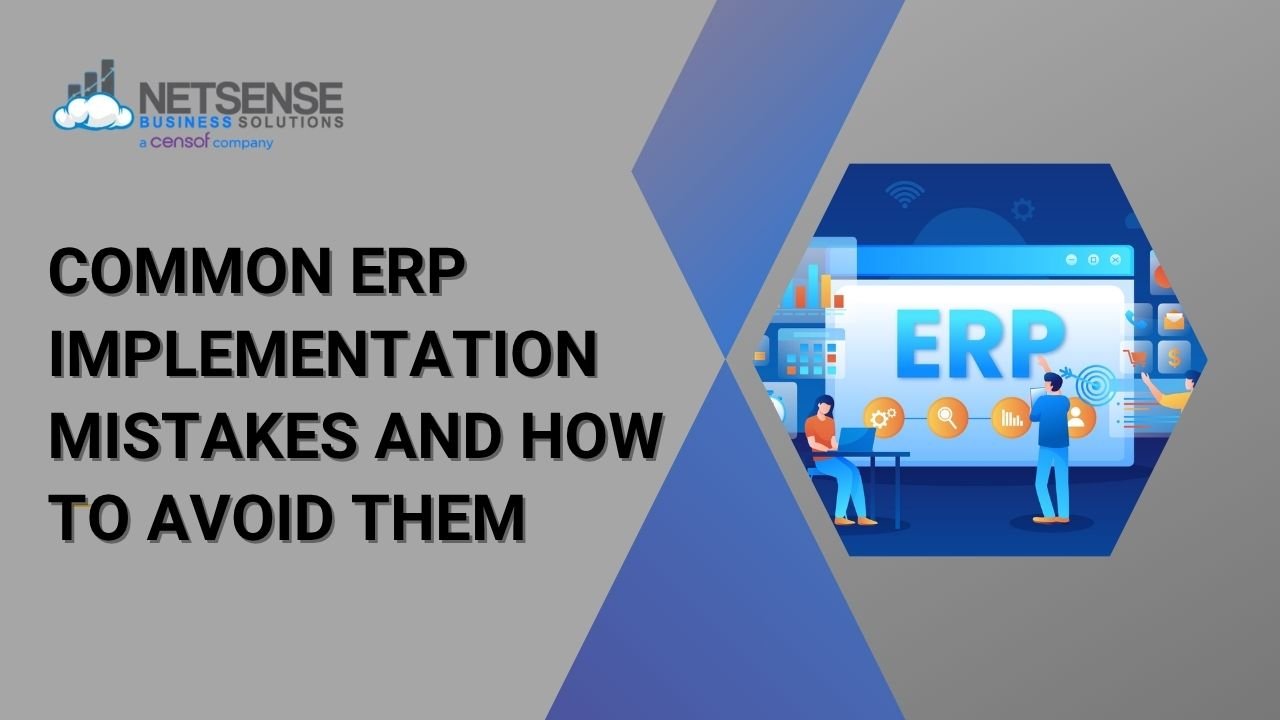 NETSENSE
BUSINESS SOLUTIONS
a censof company

COMMON ERP IMPLEMENTATION MISTAKES AND HOW TO AVOID THEM

ERP